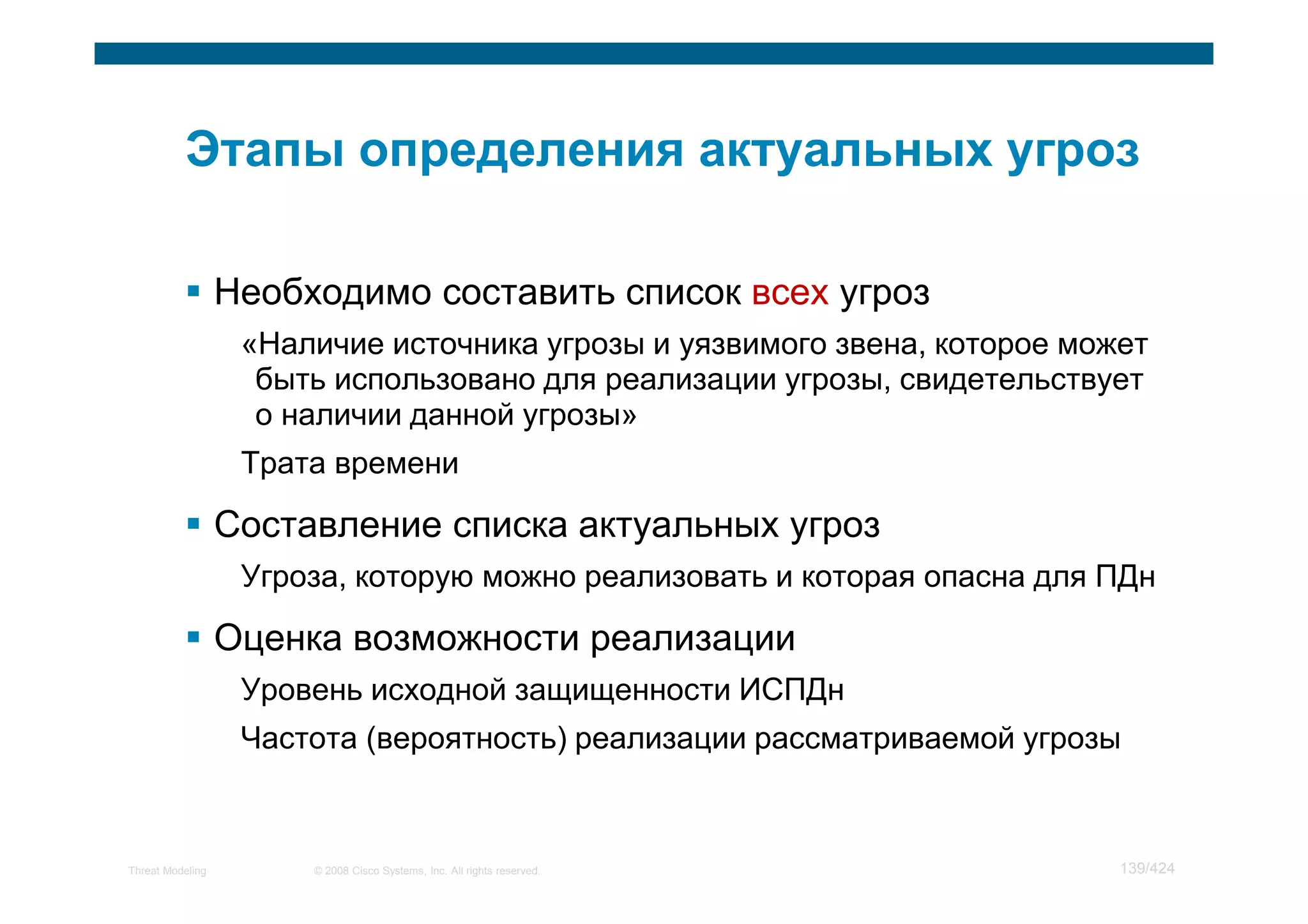 Этапы определения актуальных угроз

▪ Необходимо составить список всех угроз

«Наличие источника угрозы и уязвимого звена, которое может быть использовано для реализации угрозы, свидетельствует о наличии данной угрозы»

Трата времени

▪ Составление списка актуальных угроз

Угроза, которую можно реализовать и которая опасна для ПДн

▪ Оценка возможности реализации

Уровень исходной защищенности ИСПДн

Частота (вероятность) реализации рассматриваемой угрозы

Threat Modeling © 2008 Cisco Systems, Inc. All rights reserved. 139/424